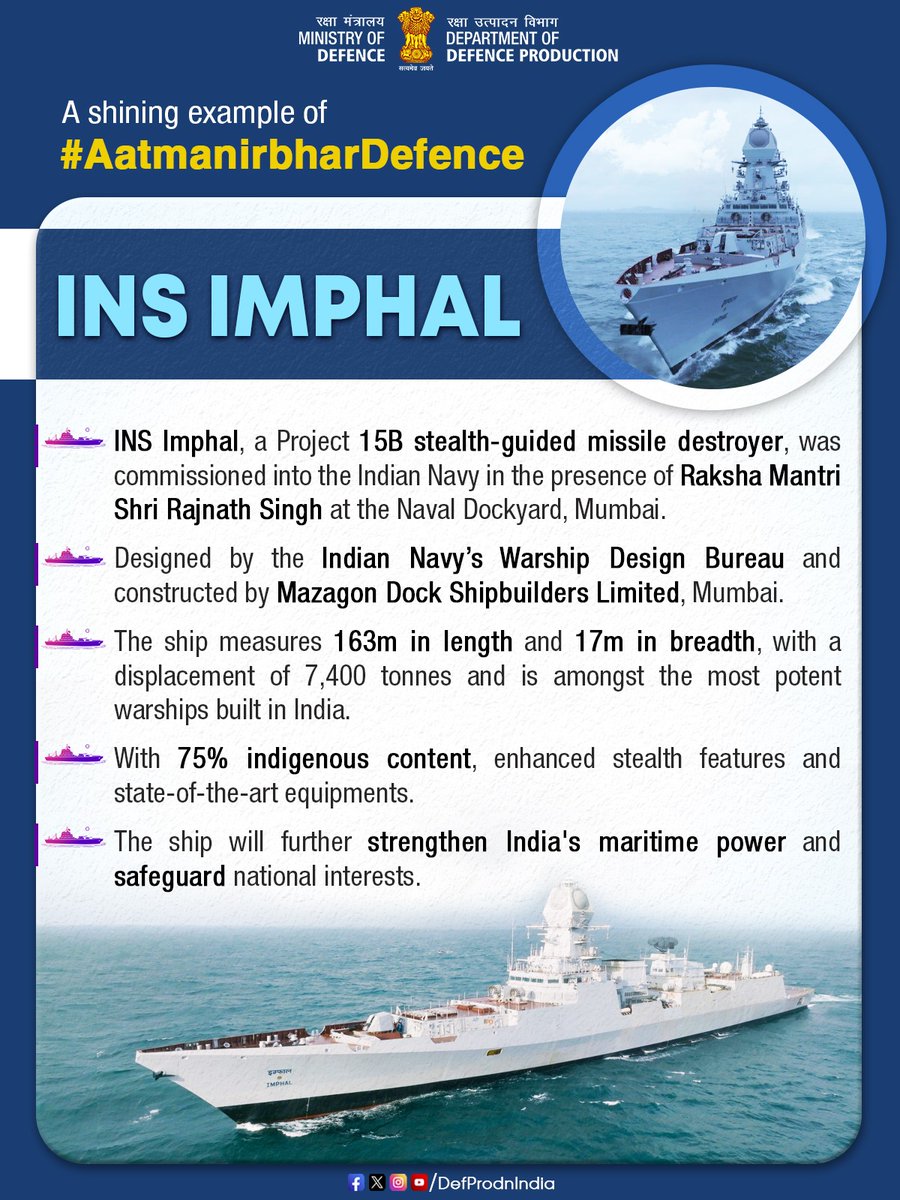 रक्षा मंत्रालय
MINISTRY OF DEFENCE

सत्यमेव जयते

रक्षा उत्पादन विभाग
DEPARTMENT OF DEFENCE PRODUCTION

A shining example of
#AatmanirbharDefence

INS IMPHAL

INS Imphal, a Project 15B stealth-guided missile destroyer, was commissioned into the Indian Navy in the presence of Raksha Mantri Shri Rajnath Singh at the Naval Dockyard, Mumbai.

Designed by the Indian Navy's Warship Design Bureau and constructed by Mazagon Dock Shipbuilders Limited, Mumbai.

The ship measures 163m in length and 17m in breadth, with a displacement of 7,400 tonnes and is amongst the most potent warships built in India.

With 75% indigenous content, enhanced stealth features and state-of-the-art equipments.

The ship will further strengthen India's maritime power and safeguard national interests.

इम्फाल
IMPHAL

/DefProdnIndia